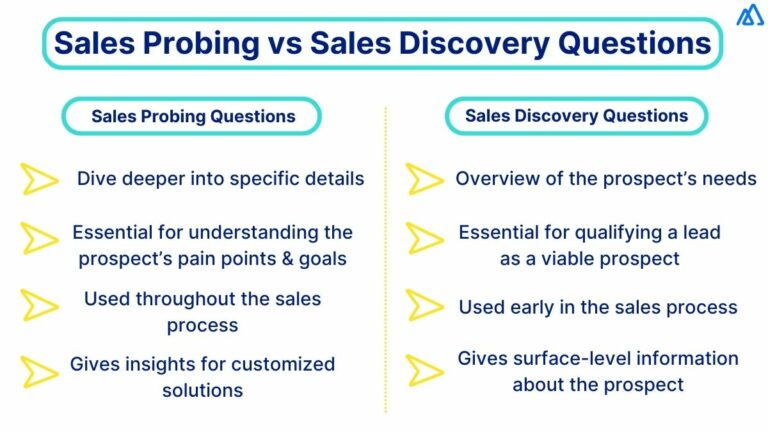 Sales Probing vs Sales Discovery Questions

Sales Probing Questions

Dive deeper into specific details

Essential for understanding the prospect's pain points & goals

Used throughout the sales process

Gives insights for customized solutions

Sales Discovery Questions

Overview of the prospect's needs

Essential for qualifying a lead as a viable prospect

Used early in the sales process

Gives surface-level information about the prospect